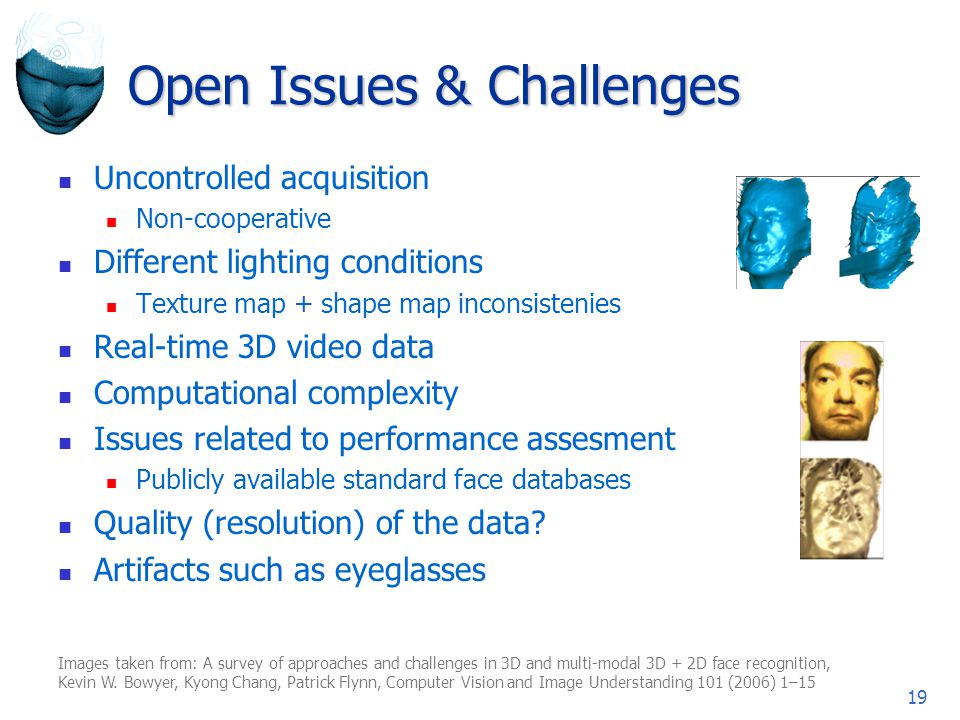 Open Issues & Challenges

- Uncontrolled acquisition
  - Non-cooperative
- Different lighting conditions
  - Texture map + shape map inconsistenies
- Real-time 3D video data
- Computational complexity
- Issues related to performance assesment
  - Publicly available standard face databases
- Quality (resolution) of the data?
- Artifacts such as eyeglasses

Images taken from: A survey of approaches and challenges in 3D and multi-modal 3D + 2D face recognition, Kevin W. Bowyer, Kyong Chang, Patrick Flynn, Computer Vision and Image Understanding 101 (2006) 1–15

19